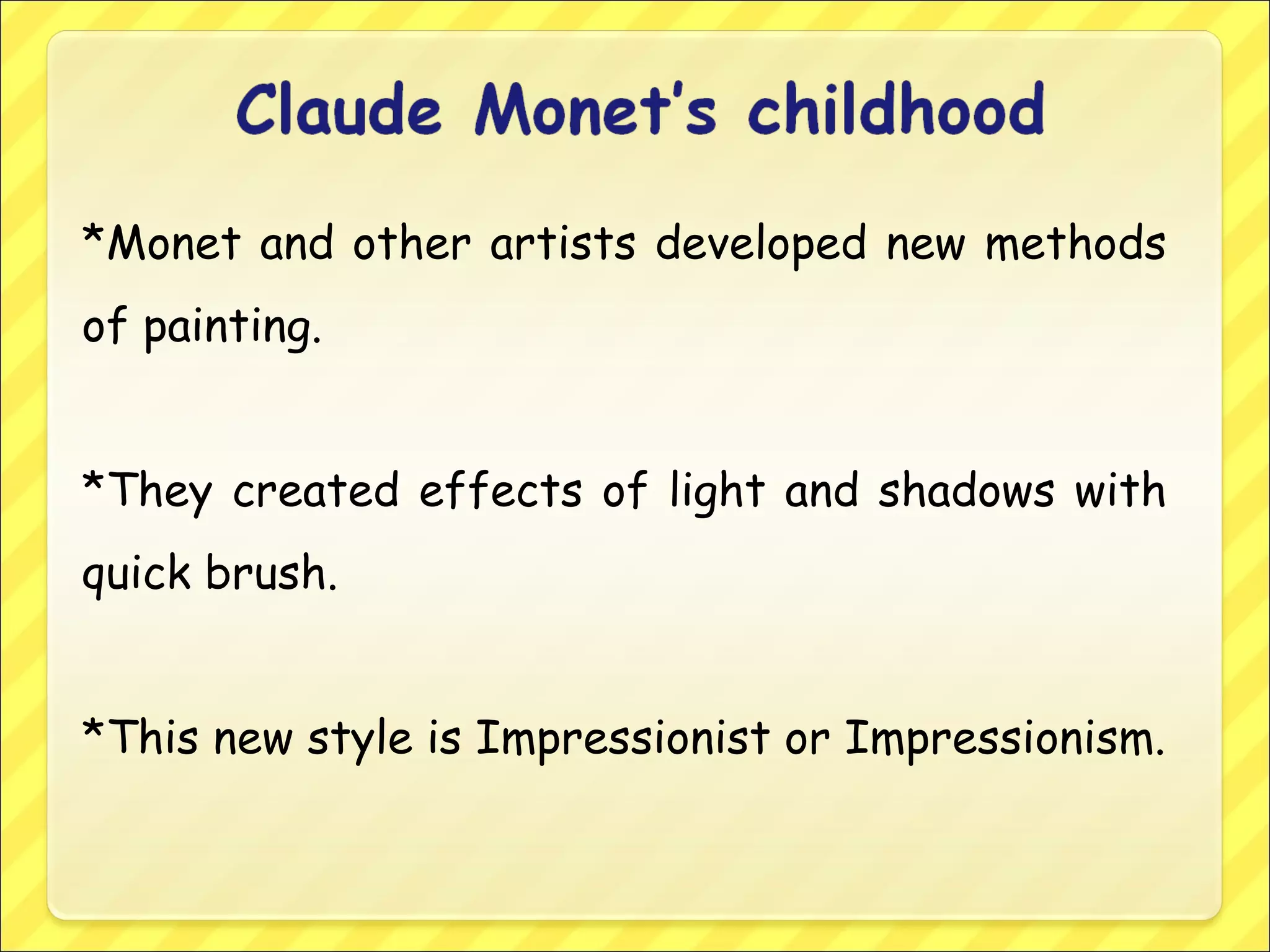 Claude Monet's childhood

*Monet and other artists developed new methods of painting.

*They created effects of light and shadows with quick brush.

*This new style is Impressionist or Impressionism.